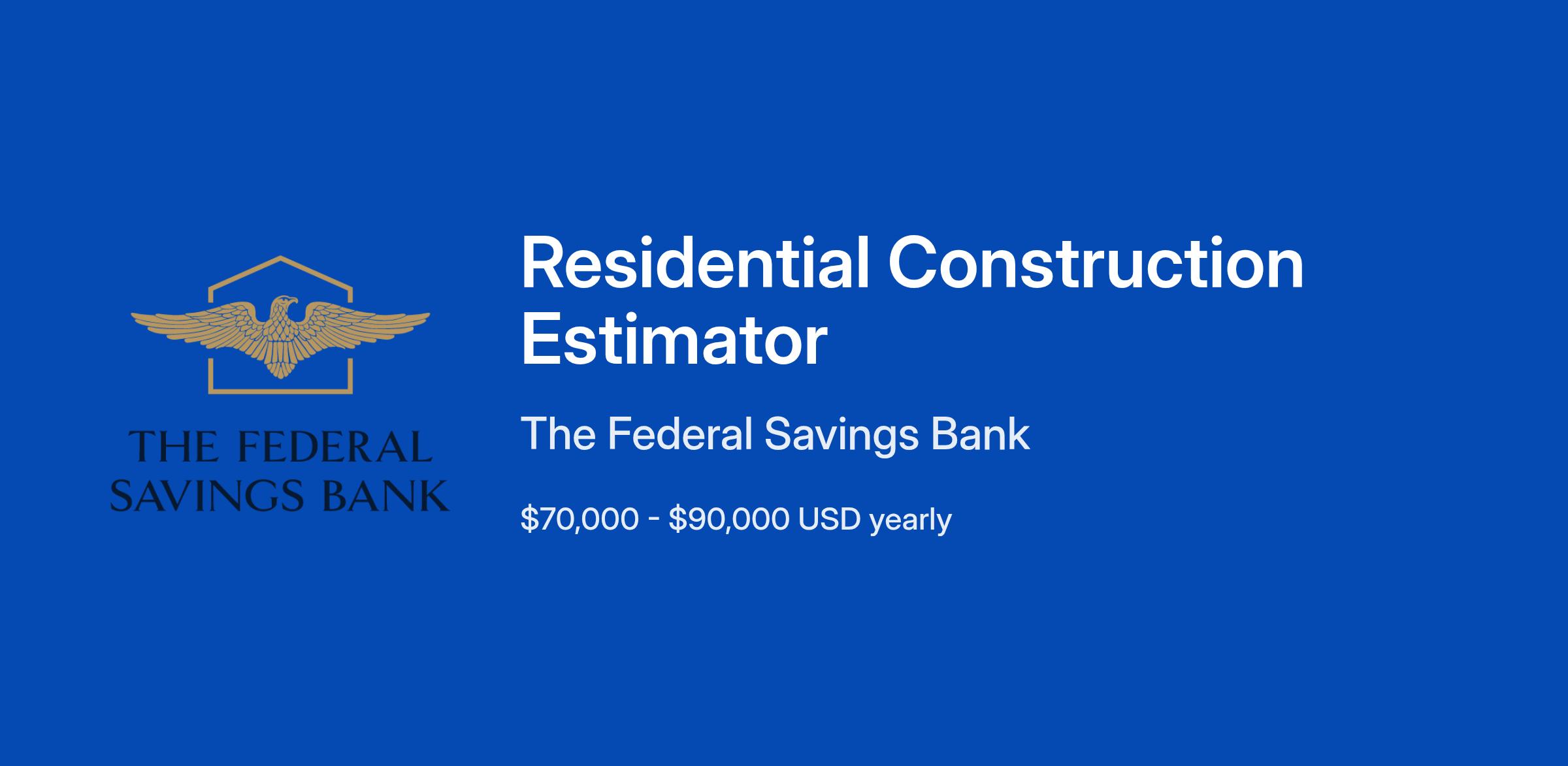 THE FEDERAL
SAVINGS BANK

Residential Construction Estimator

The Federal Savings Bank

$70,000 - $90,000 USD yearly